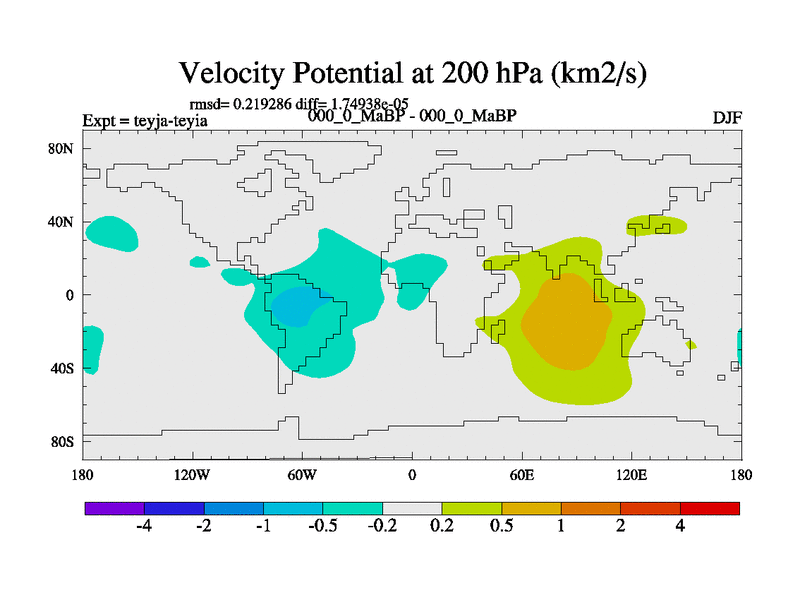 Velocity Potential at 200 hPa (km2/s)

rmsd= 0.219286 diff= 1.74938e-05

Expt = teyja-teyia

000_0_MaBP - 000_0_MaBP

DJF

80N

40N

0

40S

80S

180

120W

60W

0

60E

120E

180

-4

-2

-1

-0.5

-0.2

0.2

0.5

1

2

4